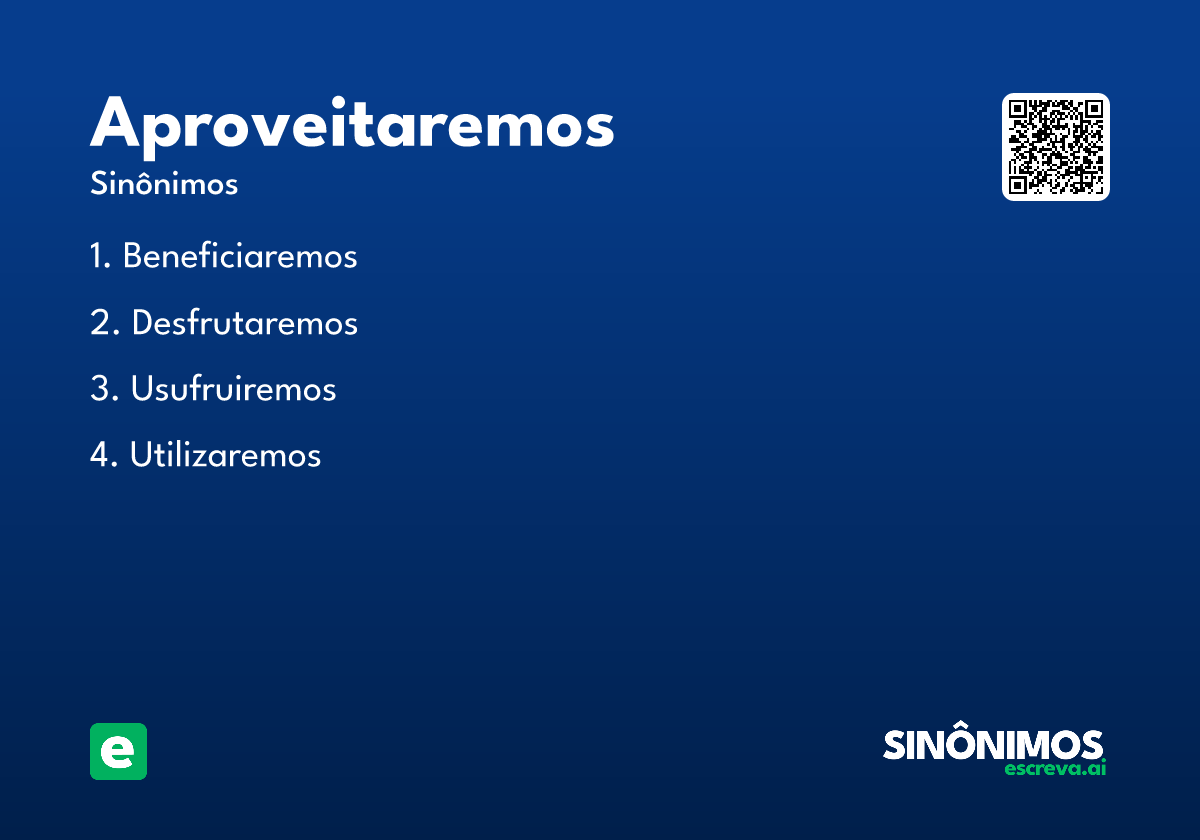 Aproveitaremos
Sinônimos

1. Beneficiaremos

2. Desfrutaremos

3. Usufruiremos

4. Utilizaremos

e

SINÔNIMOS
escreva.ai